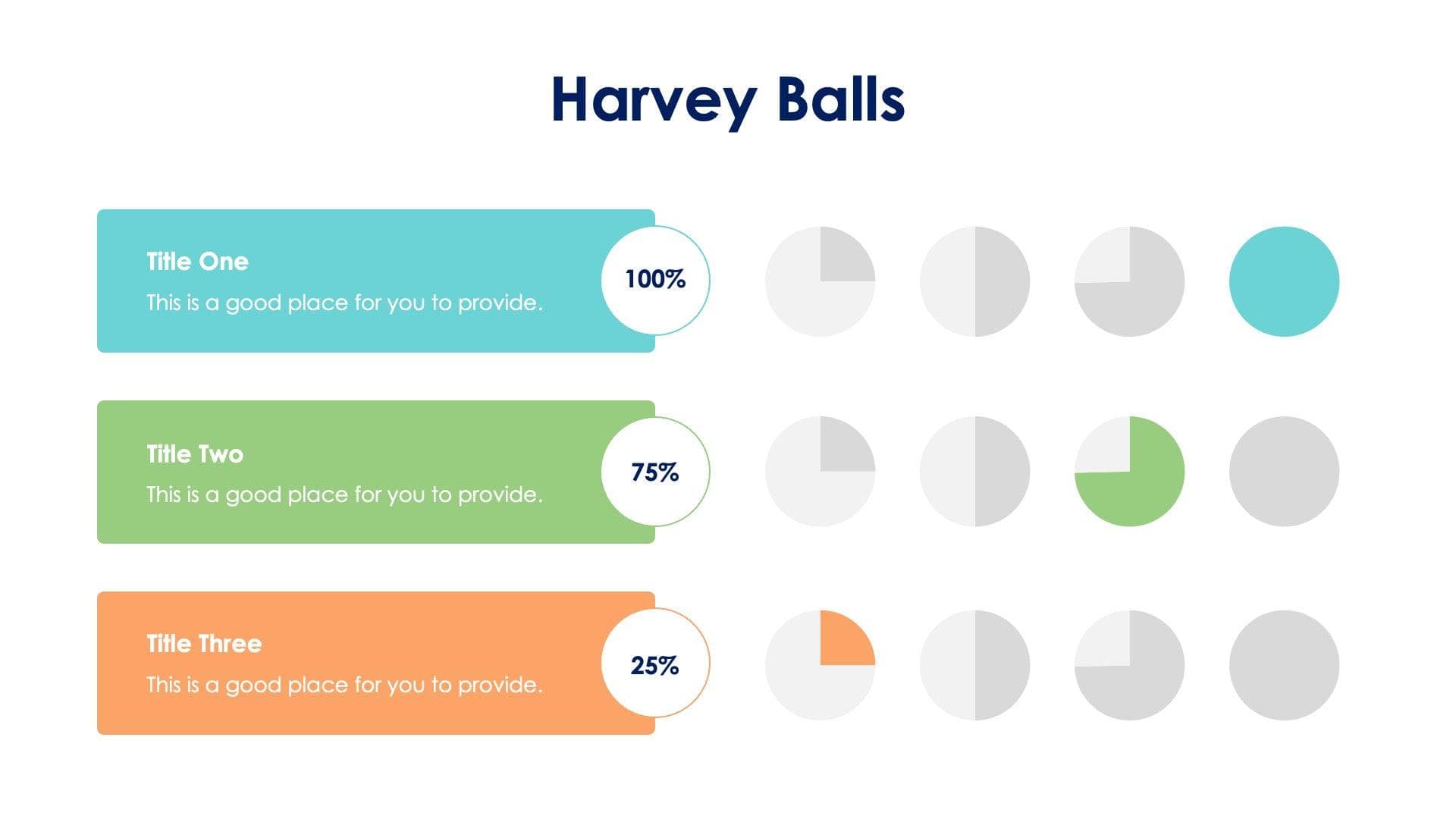 Harvey Balls

Title One
This is a good place for you to provide.
100%

Title Two
This is a good place for you to provide.
75%

Title Three
This is a good place for you to provide.
25%